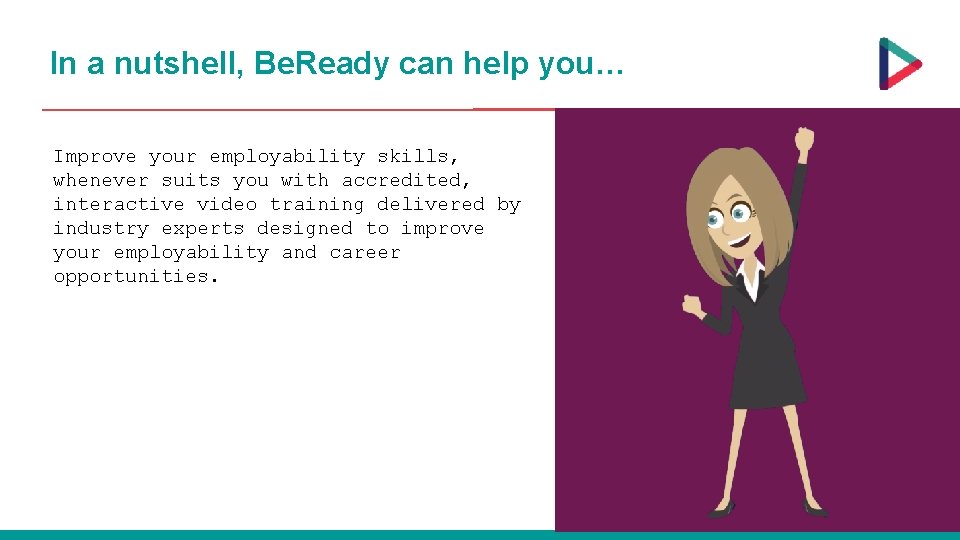 In a nutshell, BeReady can help you…

Improve your employability skills, whenever suits you with accredited, interactive video training delivered by industry experts designed to improve your employability and career opportunities.